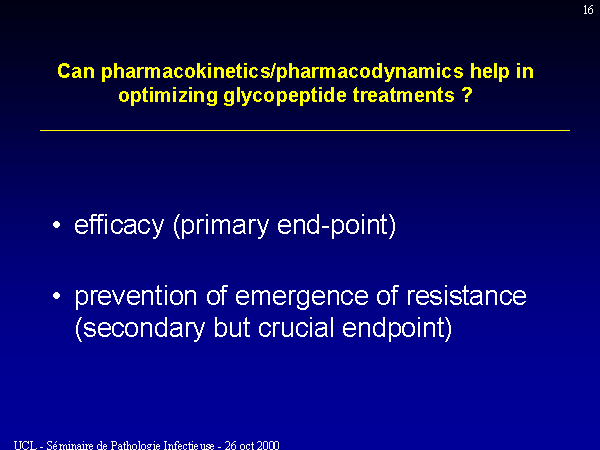 16

Can pharmacokinetics/pharmacodynamics help in optimizing glycopeptide treatments ?

• efficacy (primary end-point)

• prevention of emergence of resistance (secondary but crucial endpoint)

UCL - Séminaire de Pathologie Infectieuse - 26 oct 2000